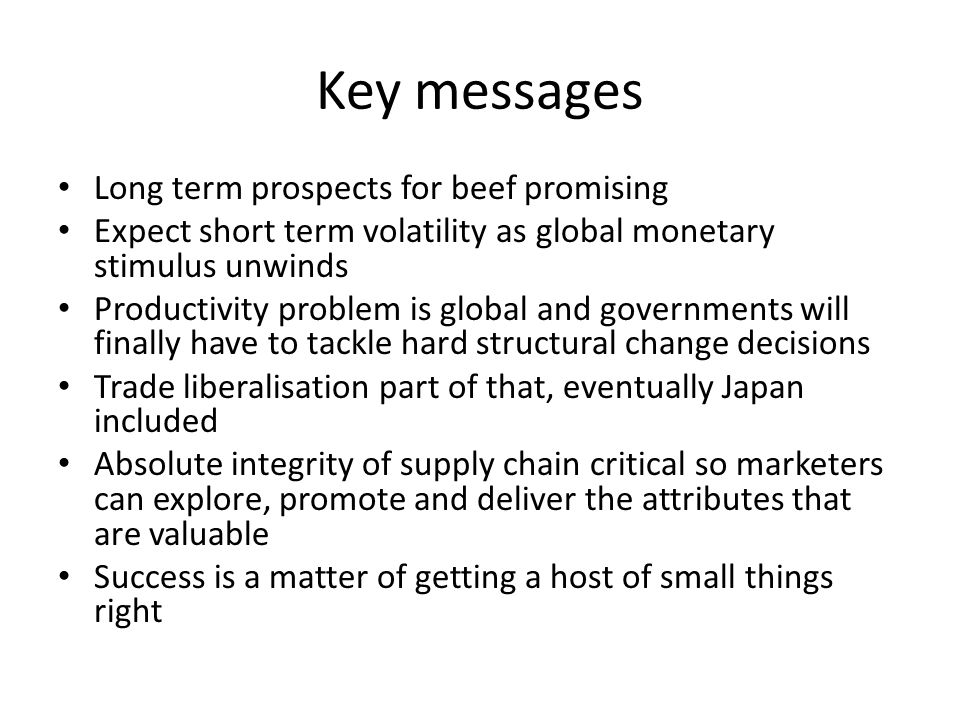 Key messages

• Long term prospects for beef promising
• Expect short term volatility as global monetary stimulus unwinds
• Productivity problem is global and governments will finally have to tackle hard structural change decisions
• Trade liberalisation part of that, eventually Japan included
• Absolute integrity of supply chain critical so marketers can explore, promote and deliver the attributes that are valuable
• Success is a matter of getting a host of small things right